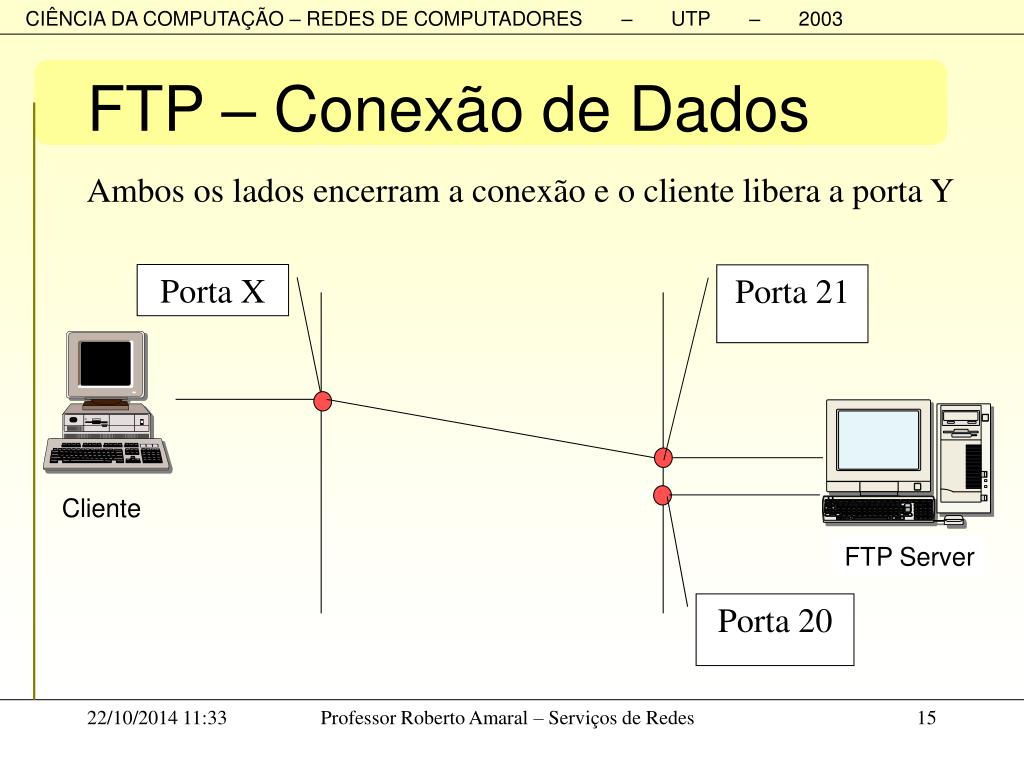 CIÊNCIA DA COMPUTAÇÃO – REDES DE COMPUTADORES – UTP – 2003

FTP – Conexão de Dados

Ambos os lados encerram a conexão e o cliente libera a porta Y

Porta X

Porta 21

Cliente

FTP Server

Porta 20

22/10/2014 11:33

Professor Roberto Amaral – Serviços de Redes

15